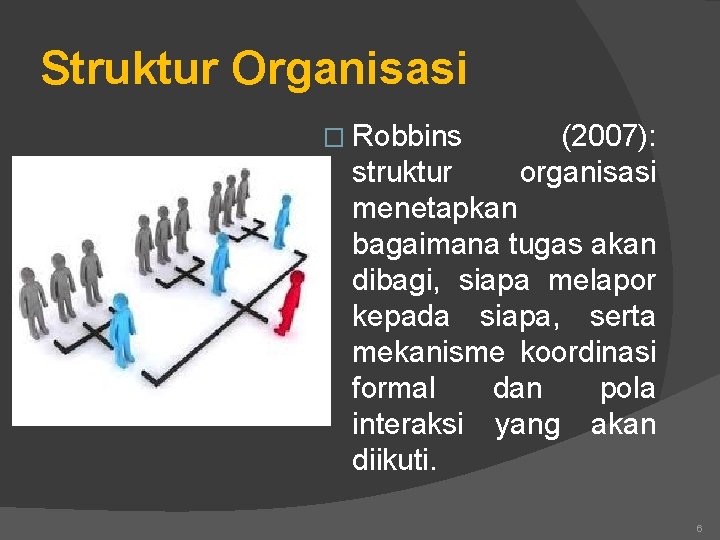 Struktur Organisasi

□ Robbins (2007): struktur organisasi menetapkan bagaimana tugas akan dibagi, siapa melapor kepada siapa, serta mekanisme koordinasi formal dan pola interaksi yang akan diikuti.

6